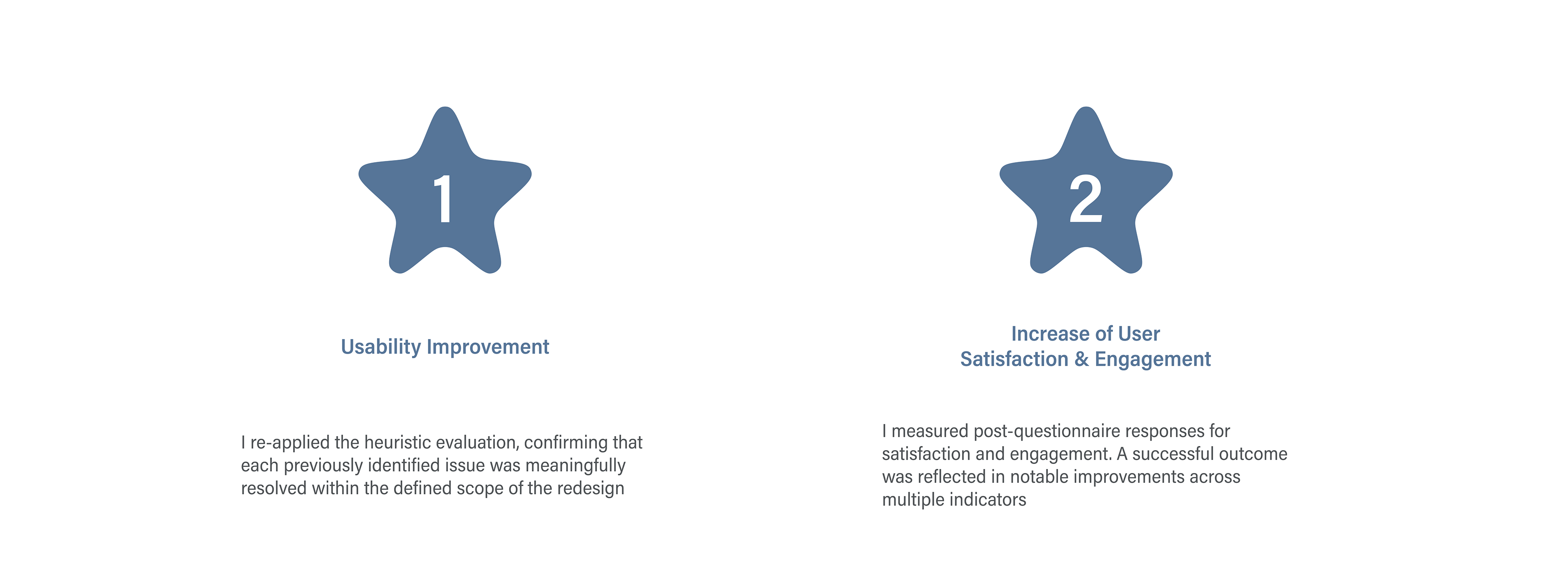 1

Usability Improvement

I re-applied the heuristic evaluation, confirming that each previously identified issue was meaningfully resolved within the defined scope of the redesign

2

Increase of User Satisfaction & Engagement

I measured post-questionnaire responses for satisfaction and engagement. A successful outcome was reflected in notable improvements across multiple indicators